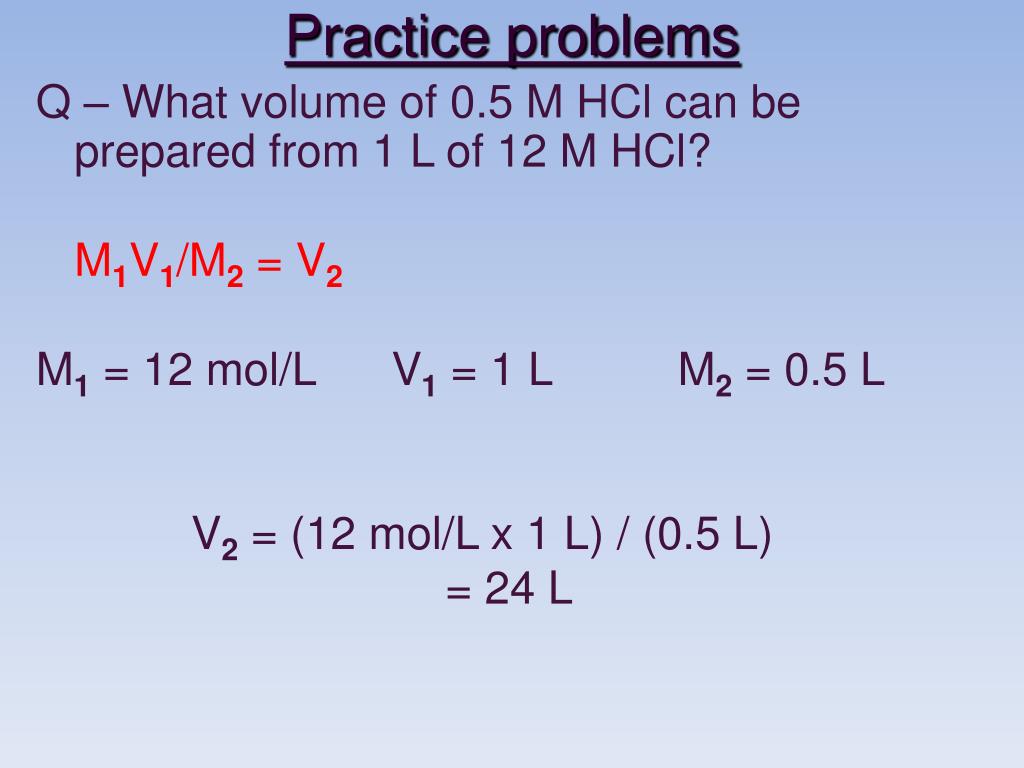 Practice problems

Q – What volume of 0.5 M HCl can be prepared from 1 L of 12 M HCl?

$M_1V_1/M_2 = V_2$

$M_1$ = 12 mol/L $V_1$ = 1 L $M_2$ = 0.5 L

$V_2$ = (12 mol/L x 1 L) / (0.5 L)
= 24 L